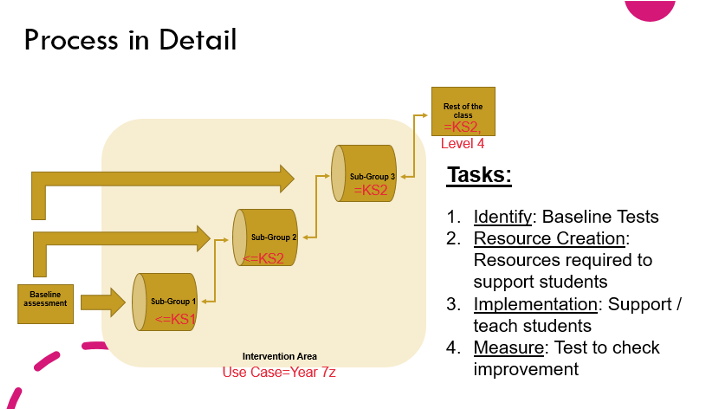 Process in Detail

Rest of the class
=KS2,
Level 4

Sub-Group 3
=KS2

Sub-Group 2
<=KS2

Baseline assessment

Sub-Group 1
<=KS1

Intervention Area
Use Case=Year 7z

Tasks:

1. Identify: Baseline Tests
2. Resource Creation: Resources required to support students
3. Implementation: Support / teach students
4. Measure: Test to check improvement